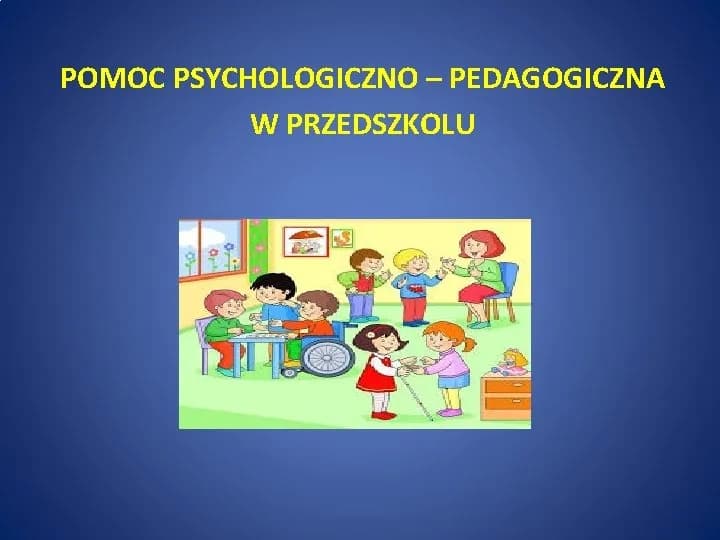 POMOC PSYCHOLOGICZNO – PEDAGOGICZNA
W PRZEDSZKOLU